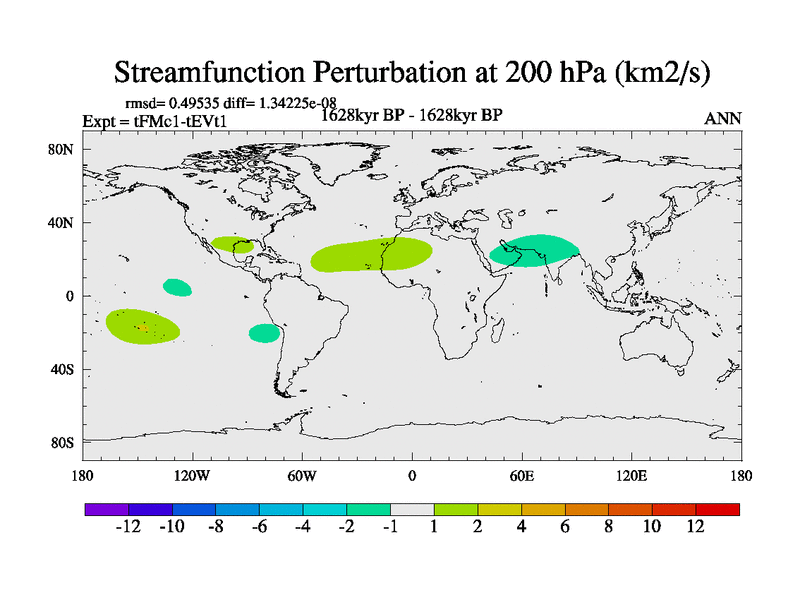 Streamfunction Perturbation at 200 hPa (km2/s)

rmsd= 0.49535 diff= 1.34225e-08

Expt = tFMc1-tEVt1

1628kyr BP - 1628kyr BP

ANN

80N
40N
0
40S
80S

180 120W 60W 0 60E 120E 180

-12 -10 -8 -6 -4 -2 -1 1 2 4 6 8 10 12